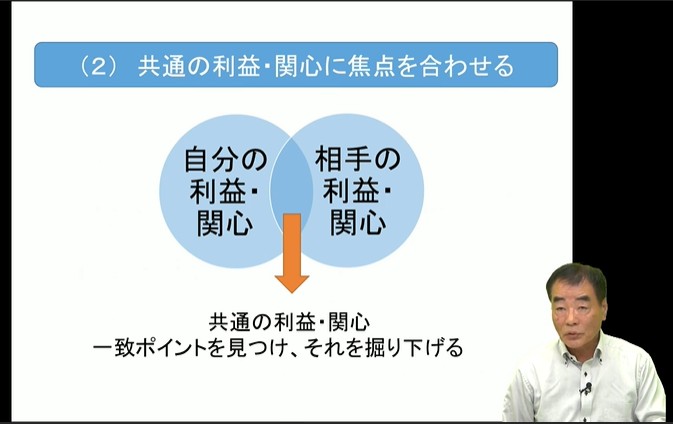 （2） 共通の利益・関心に焦点を合わせる

自分の利益・関心

相手の利益・関心

共通の利益・関心
一致ポイントを見つけ、それを掘り下げる